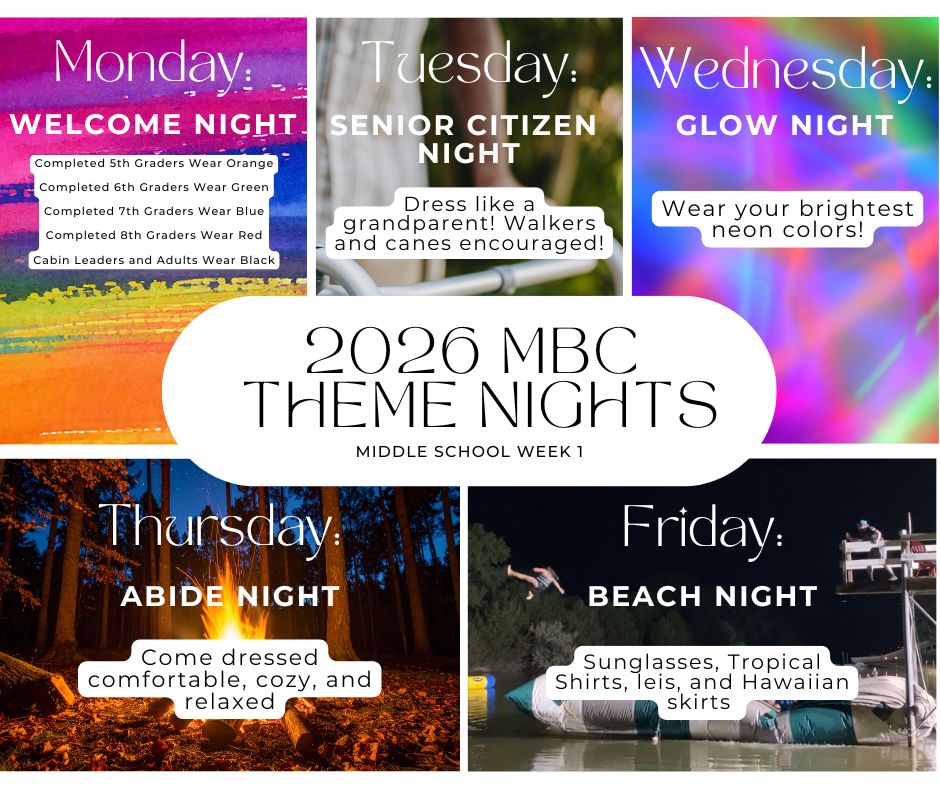 Monday:
WELCOME NIGHT
Completed 5th Graders Wear Orange
Completed 6th Graders Wear Green
Completed 7th Graders Wear Blue
Completed 8th Graders Wear Red
Cabin Leaders and Adults Wear Black

Tuesday:
SENIOR CITIZEN NIGHT
Dress like a grandparent! Walkers and canes encouraged!

Wednesday:
GLOW NIGHT
Wear your brightest neon colors!

2026 MBC THEME NIGHTS
MIDDLE SCHOOL WEEK 1

Thursday:
ABIDE NIGHT
Come dressed comfortable, cozy, and relaxed

Friday:
BEACH NIGHT
Sunglasses, Tropical Shirts, leis, and Hawaiian skirts